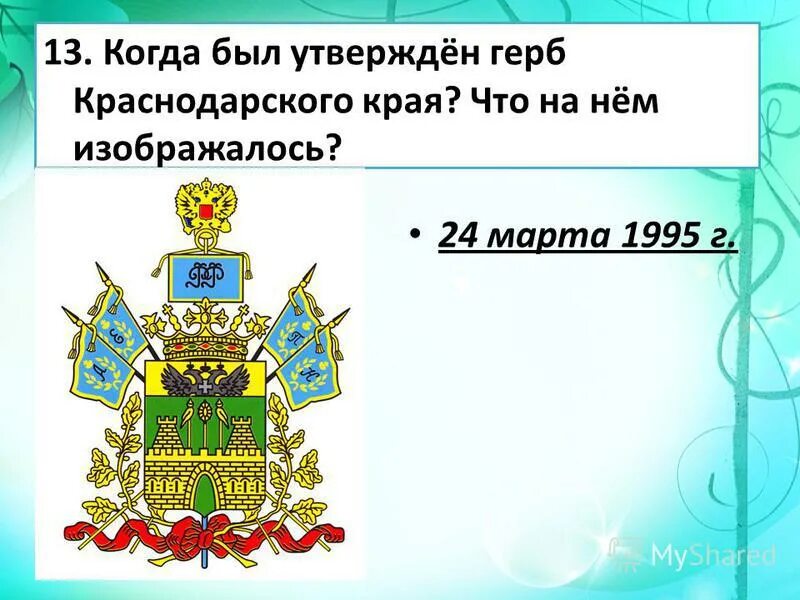 13. Когда был утверждён герб Краснодарского края? Что на нём изображалось?

• 24 марта 1995 г.

MyShared